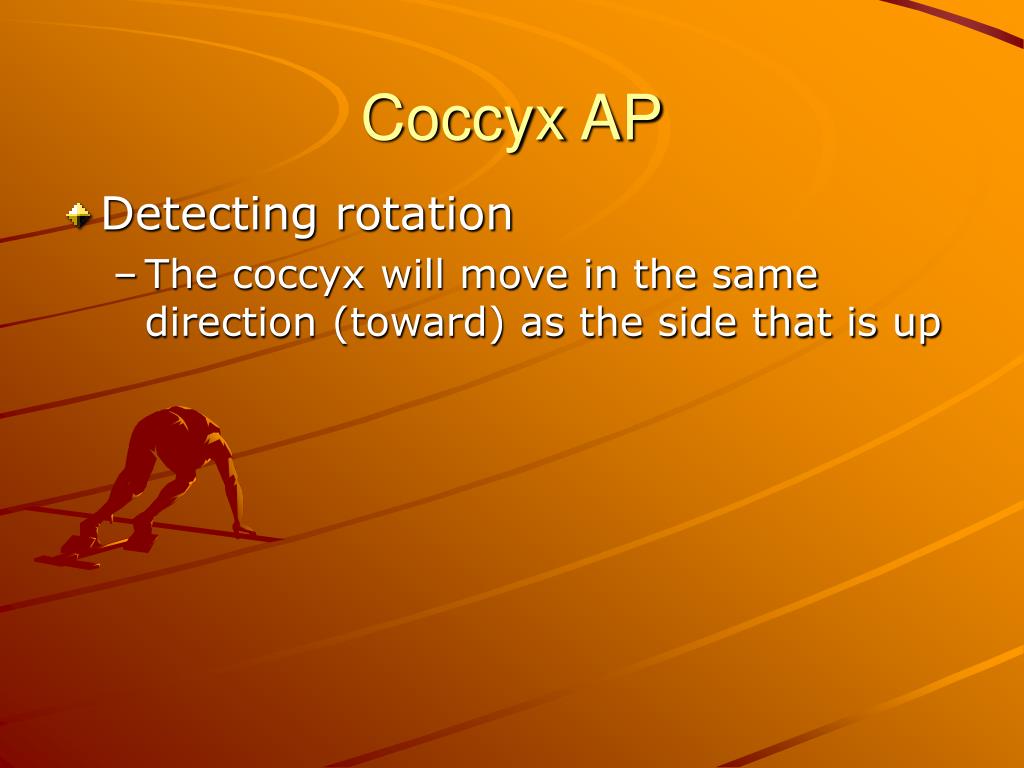 Coccyx AP

Detecting rotation

– The coccyx will move in the same direction (toward) as the side that is up